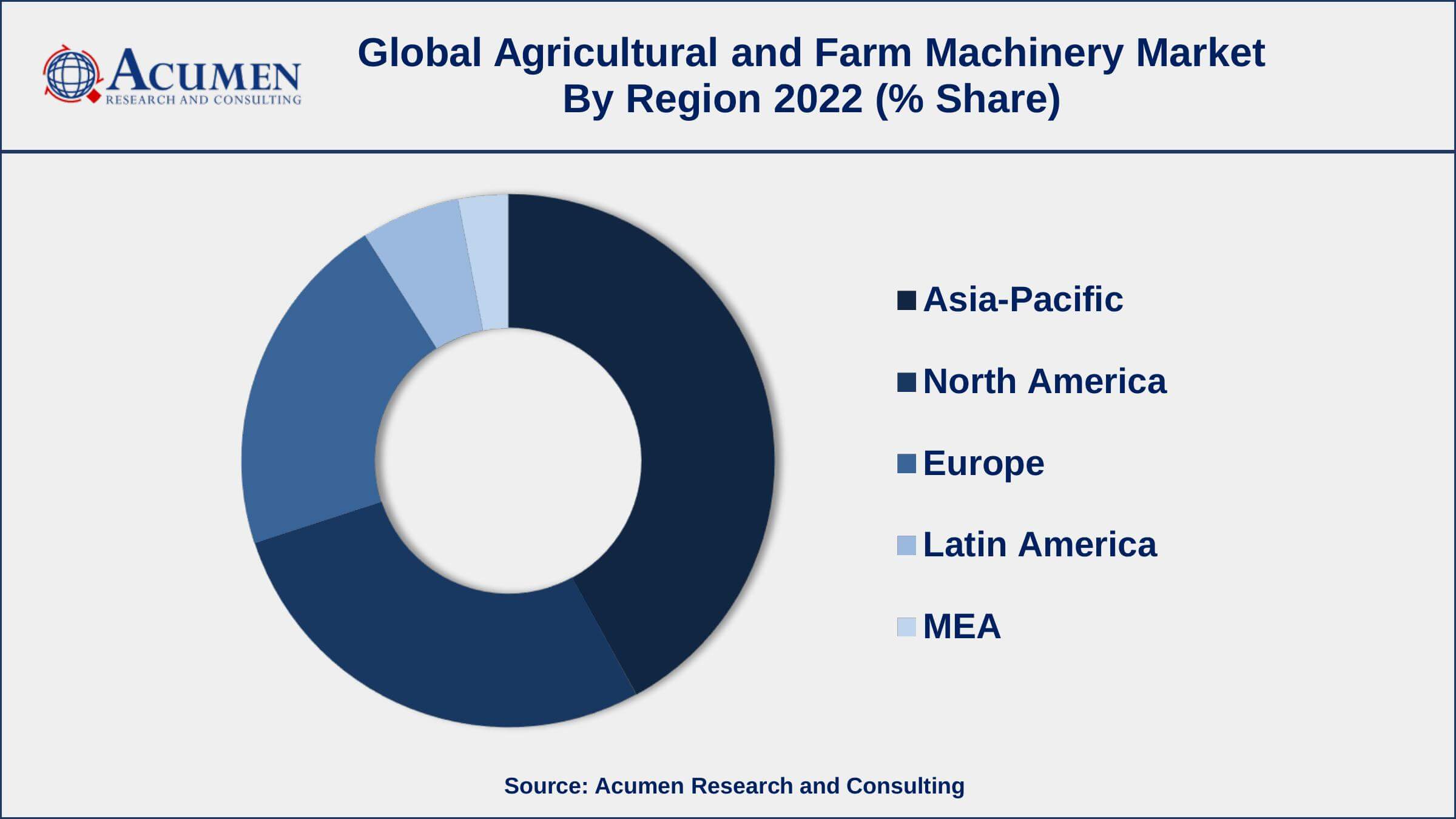 ACUMEN
RESEARCH AND CONSULTING

Global Agricultural and Farm Machinery Market By Region 2022 (% Share)

Asia-Pacific

North America

Europe

Latin America

MEA

Source: Acumen Research and Consulting